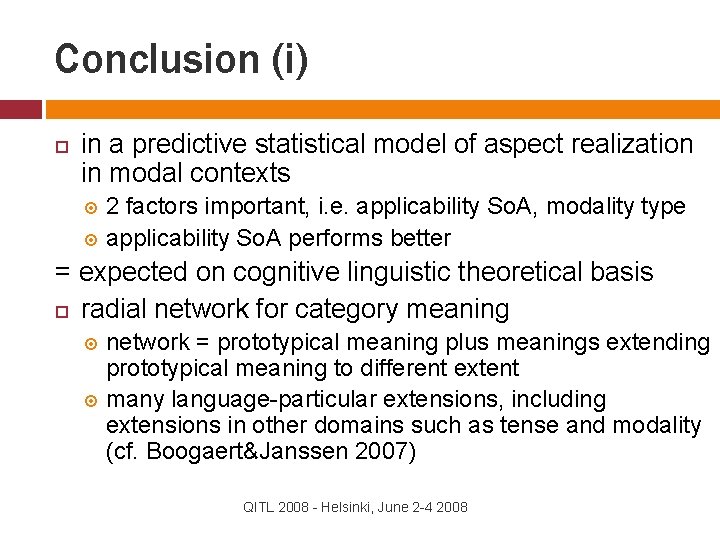 Conclusion (i)

in a predictive statistical model of aspect realization in modal contexts

2 factors important, i.e. applicability SoA, modality type

applicability SoA performs better

= expected on cognitive linguistic theoretical basis

radial network for category meaning

network = prototypical meaning plus meanings extending prototypical meaning to different extent

many language-particular extensions, including extensions in other domains such as tense and modality (cf. Boogaert&Janssen 2007)

QITL 2008 - Helsinki, June 2-4 2008